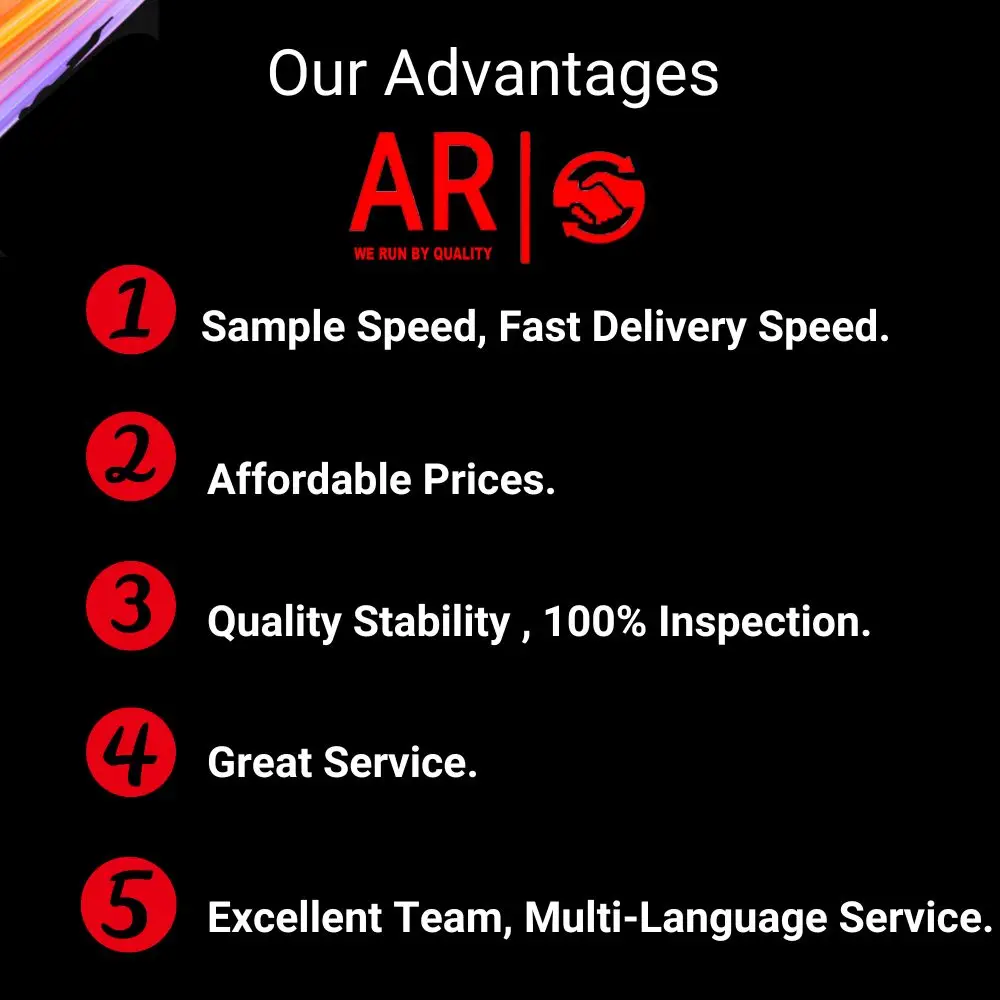 Our Advantages

AR
WE RUN BY QUALITY

1 Sample Speed, Fast Delivery Speed.

2 Affordable Prices.

3 Quality Stability , 100% Inspection.

4 Great Service.

5 Excellent Team, Multi-Language Service.